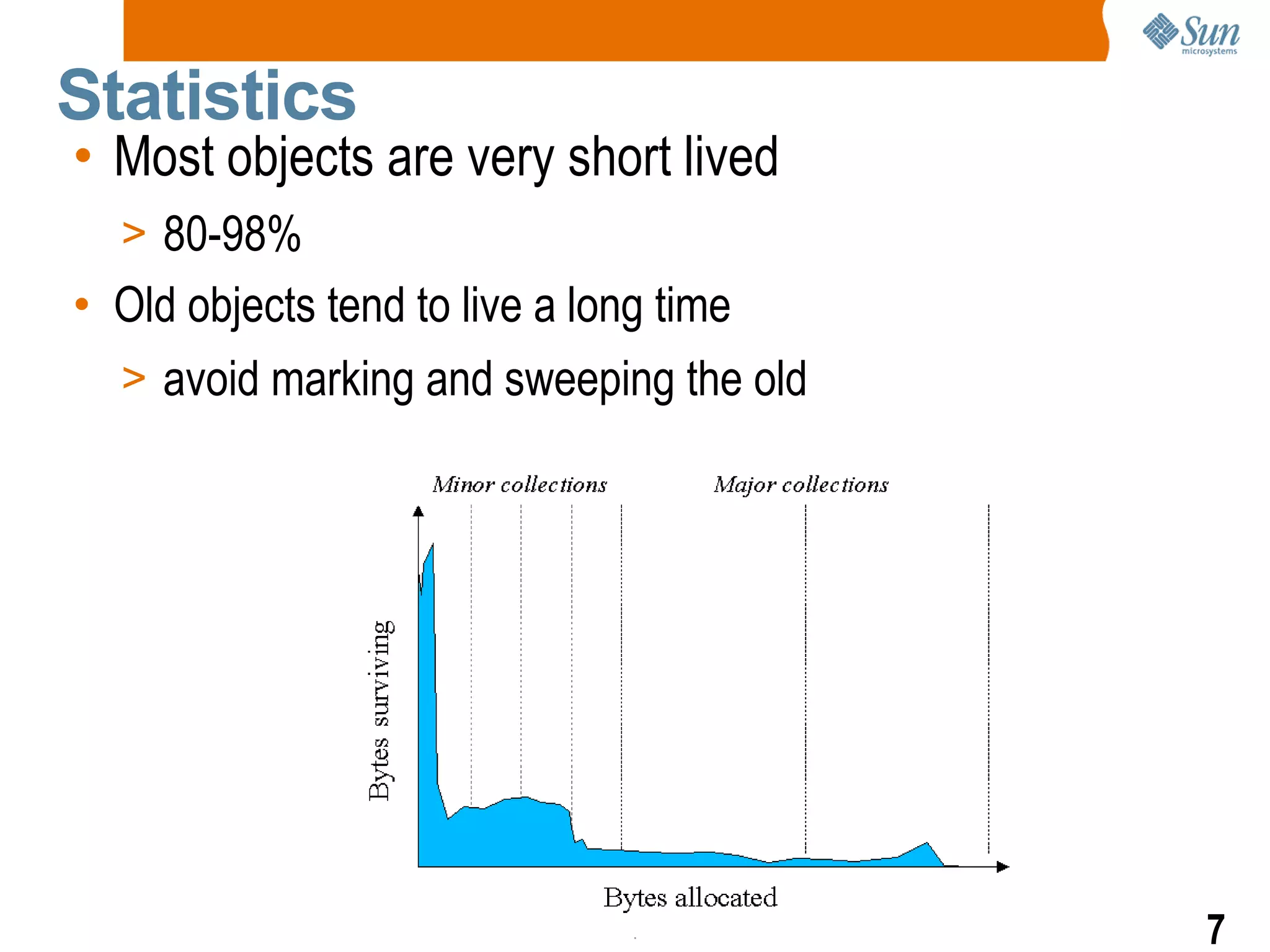 Sun microsystems

Statistics

• Most objects are very short lived
> 80-98%

• Old objects tend to live a long time
> avoid marking and sweeping the old

Minor collections

Major collections

Bytes surviving

Bytes allocated

7